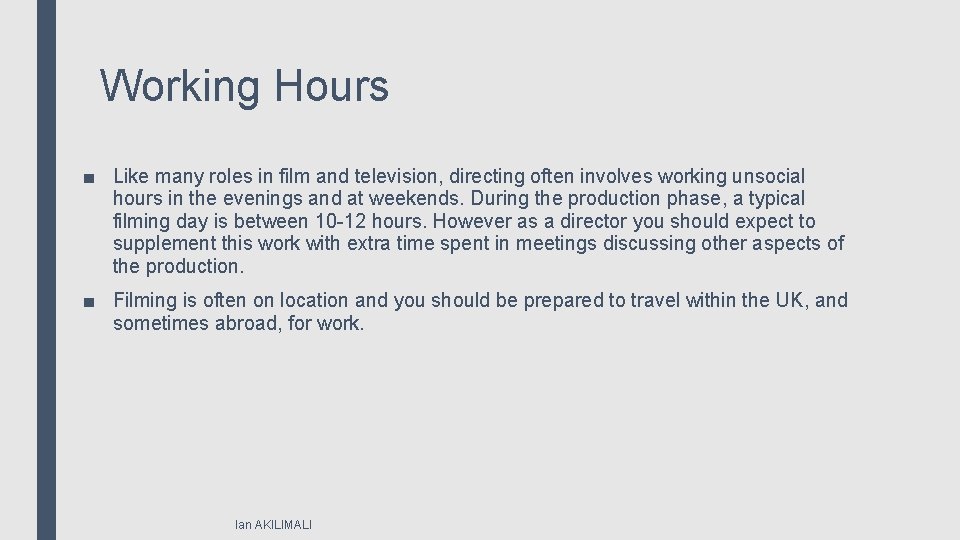 Working Hours

■ Like many roles in film and television, directing often involves working unsocial hours in the evenings and at weekends. During the production phase, a typical filming day is between 10-12 hours. However as a director you should expect to supplement this work with extra time spent in meetings discussing other aspects of the production.

■ Filming is often on location and you should be prepared to travel within the UK, and sometimes abroad, for work.

Ian AKILIMALI